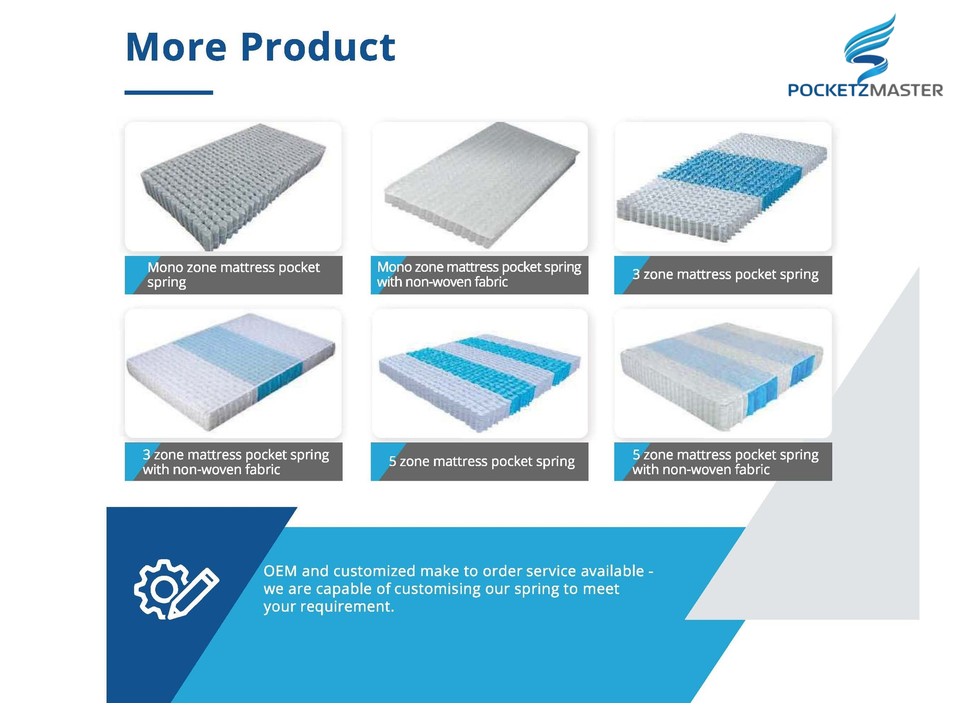 More Product

POCKETZMASTER

Mono zone mattress pocket spring

Mono zone mattress pocket spring with non-woven fabric

3 zone mattress pocket spring

3 zone mattress pocket spring with non-woven fabric

5 zone mattress pocket spring

5 zone mattress pocket spring with non-woven fabric

OEM and customized make to order service available - we are capable of customising our spring to meet your requirement.